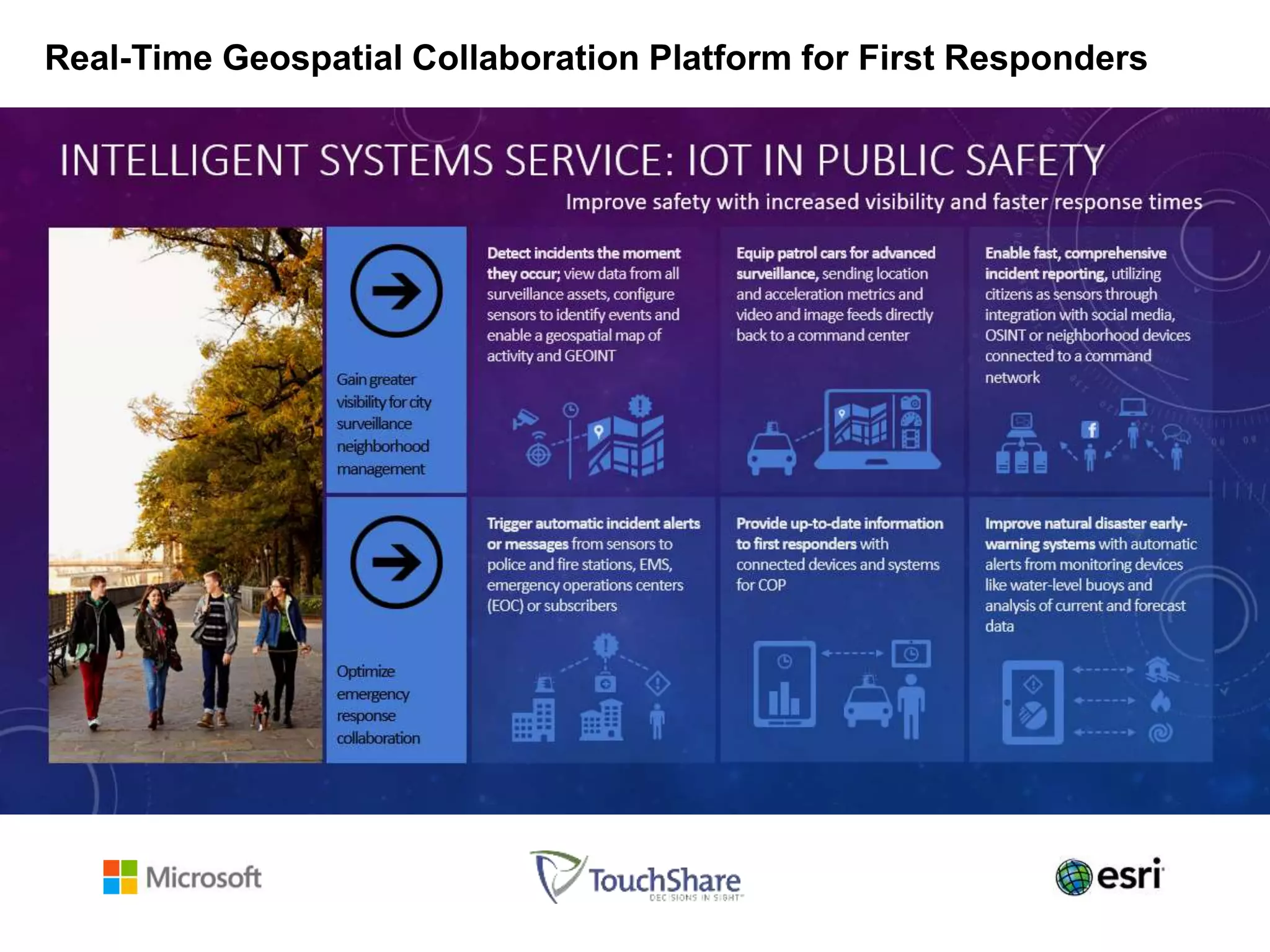 Real-Time Geospatial Collaboration Platform for First Responders

INTELLIGENT SYSTEMS SERVICE: IOT IN PUBLIC SAFETY

Improve safety with increased visibility and faster response times

Gain greater visibility for city surveillance neighborhood management

Detect incidents the moment they occur; view data from all surveillance assets, configure sensors to identify events and enable a geospatial map of activity and GEOINT

Equip patrol cars for advanced surveillance, sending location and acceleration metrics and video and image feeds directly back to a command center

Enable fast, comprehensive incident reporting, utilizing citizens as sensors through integration with social media, OSINT or neighborhood devices connected to a command network

Optimize emergency response collaboration

Trigger automatic incident alerts or messages from sensors to police and fire stations, EMS, emergency operations centers (EOC) or subscribers

Provide up-to-date information to first responders with connected devices and systems for COP

Improve natural disaster early-warning systems with automatic alerts from monitoring devices like water-level buoys and analysis of current and forecast data

Microsoft

TouchShare
DECISIONS IN SIGHT

esri